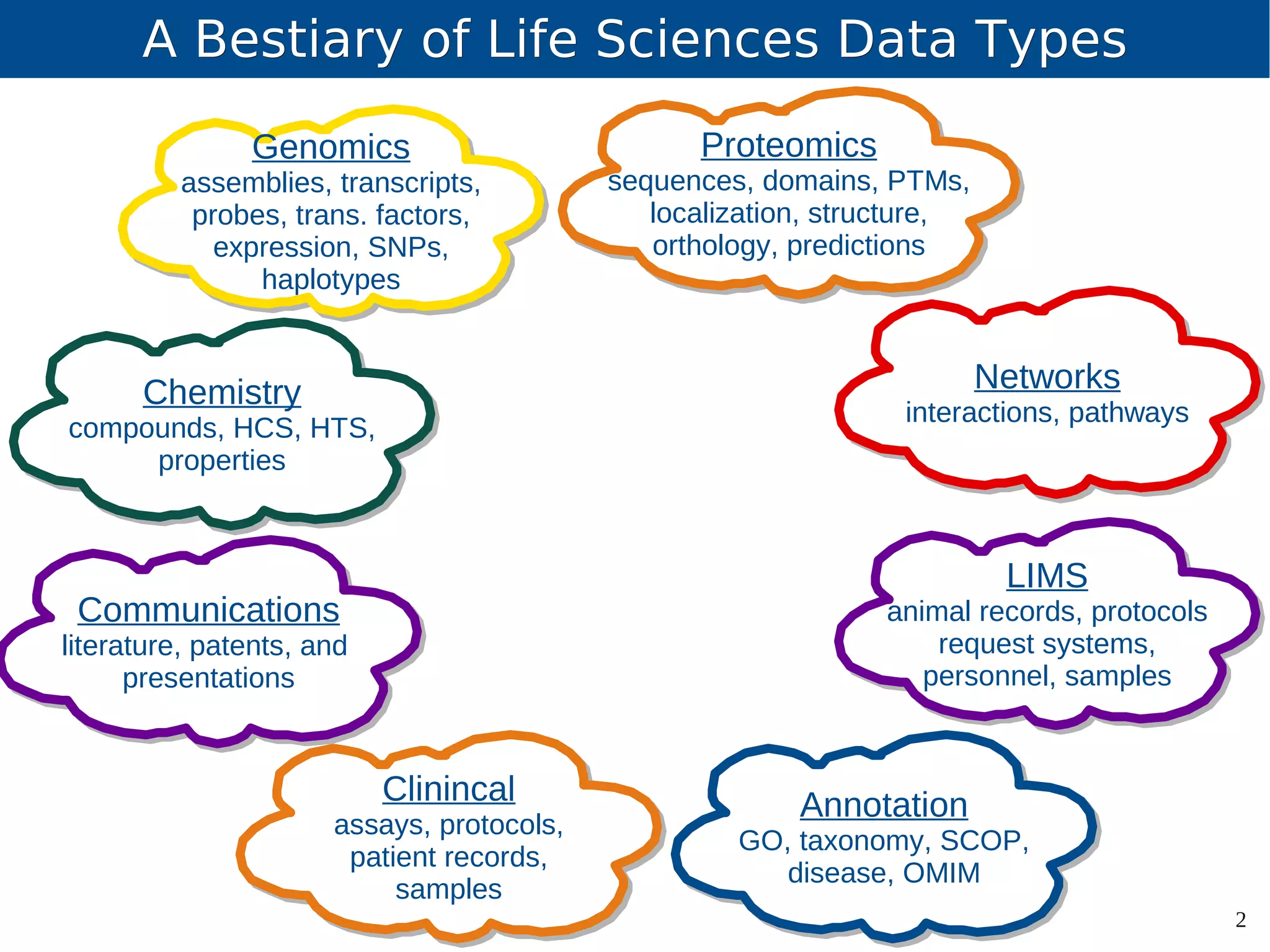 A Bestiary of Life Sciences Data Types

Genomics
assemblies, transcripts, probes, trans. factors, expression, SNPs, haplotypes

Proteomics
sequences, domains, PTMs, localization, structure, orthology, predictions

Chemistry
compounds, HCS, HTS, properties

Networks
interactions, pathways

Communications
literature, patents, and presentations

LIMS
animal records, protocols request systems, personnel, samples

Clinincal
assays, protocols, patient records, samples

Annotation
GO, taxonomy, SCOP, disease, OMIM

2